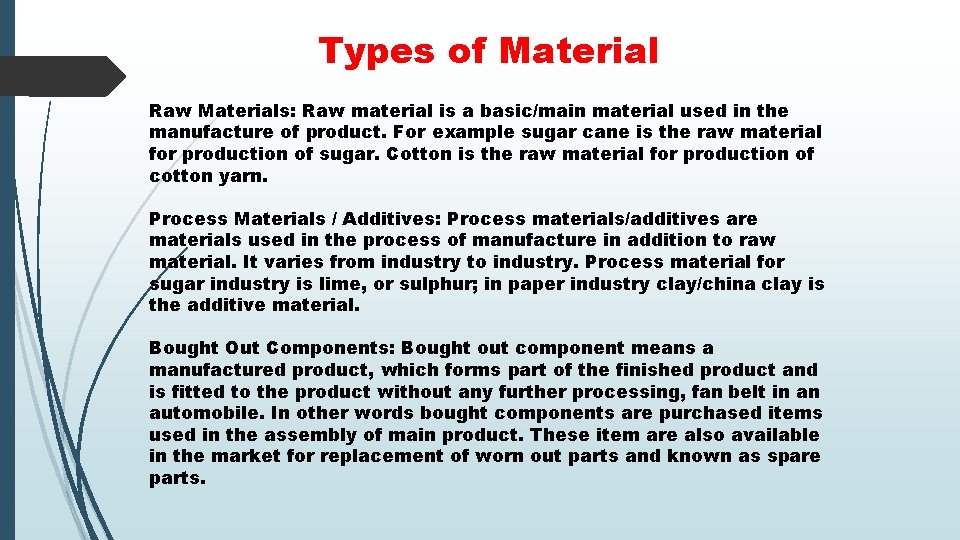 Types of Material

Raw Materials: Raw material is a basic/main material used in the manufacture of product. For example sugar cane is the raw material for production of sugar. Cotton is the raw material for production of cotton yarn.

Process Materials / Additives: Process materials/additives are materials used in the process of manufacture in addition to raw material. It varies from industry to industry. Process material for sugar industry is lime, or sulphur; in paper industry clay/china clay is the additive material.

Bought Out Components: Bought out component means a manufactured product, which forms part of the finished product and is fitted to the product without any further processing, fan belt in an automobile. In other words bought components are purchased items used in the assembly of main product. These item are also available in the market for replacement of worn out parts and known as spare parts.